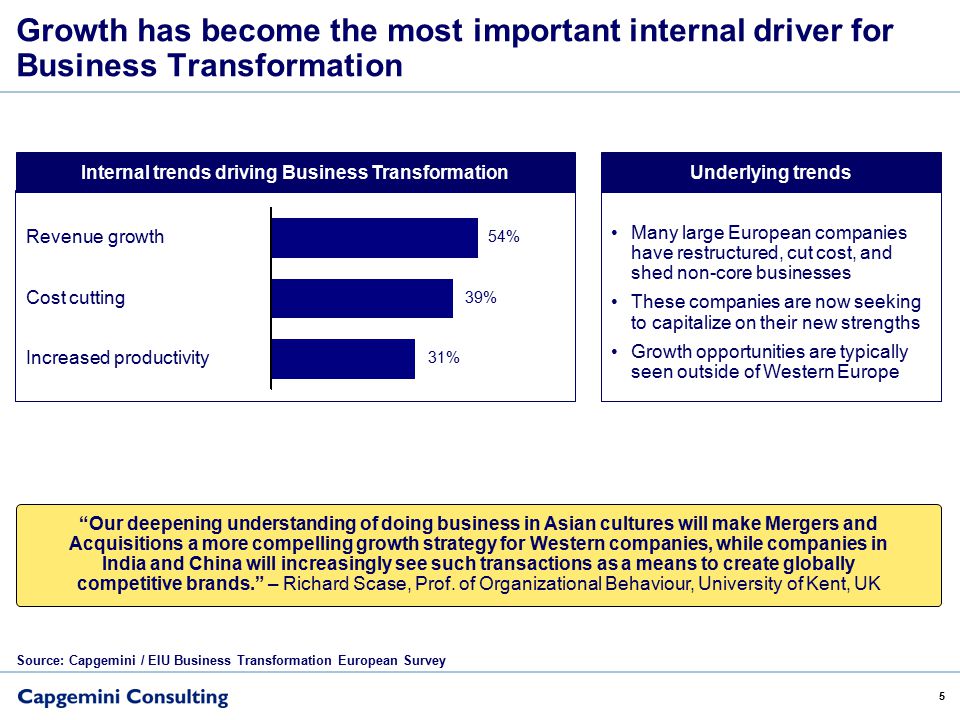 Growth has become the most important internal driver for Business Transformation

Internal trends driving Business Transformation

Revenue growth 54%

Cost cutting 39%

Increased productivity 31%

Underlying trends

• Many large European companies have restructured, cut cost, and shed non-core businesses

• These companies are now seeking to capitalize on their new strengths

• Growth opportunities are typically seen outside of Western Europe

“Our deepening understanding of doing business in Asian cultures will make Mergers and Acquisitions a more compelling growth strategy for Western companies, while companies in India and China will increasingly see such transactions as a means to create globally competitive brands.” – Richard Scase, Prof. of Organizational Behaviour, University of Kent, UK

Source: Capgemini / EIU Business Transformation European Survey

Capgemini Consulting

5